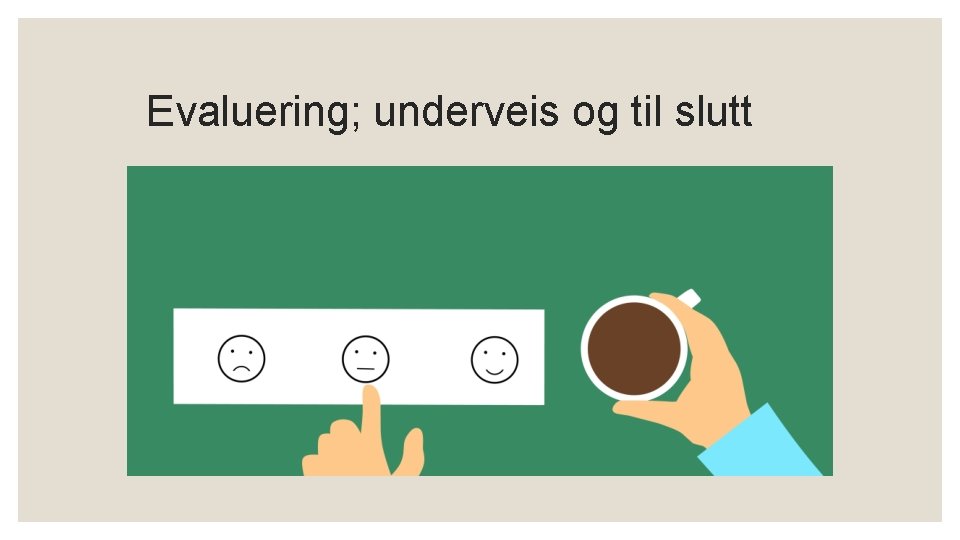 Evaluering; underveis og til slutt